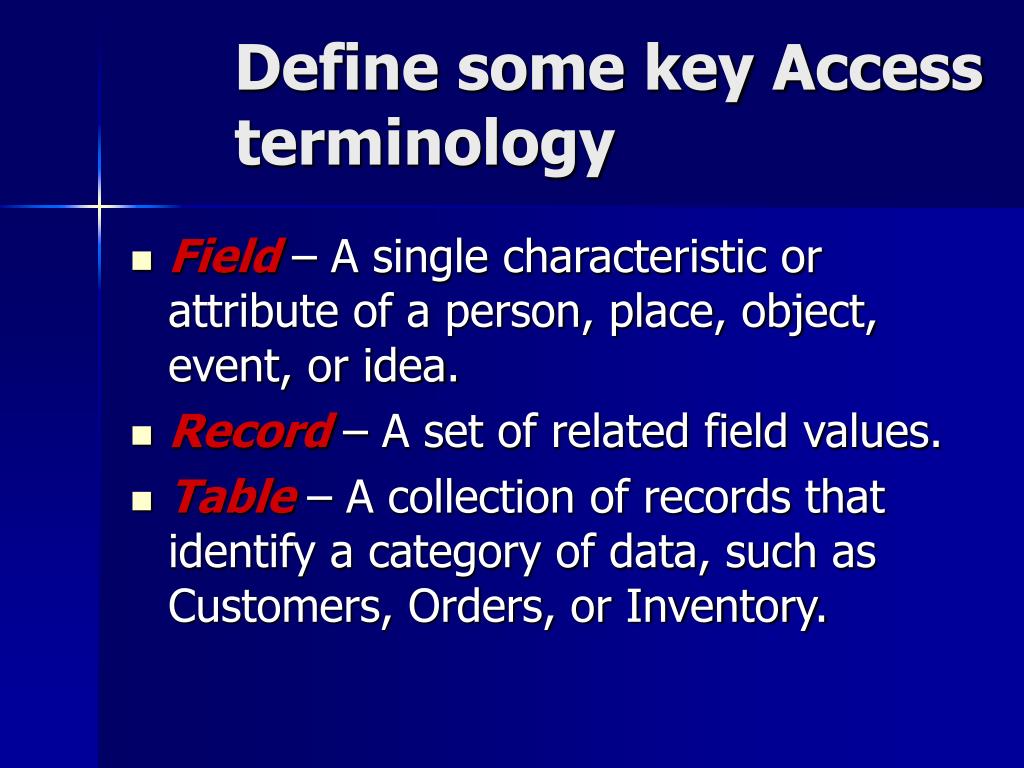 Define some key Access terminology

- Field – A single characteristic or attribute of a person, place, object, event, or idea.
- Record – A set of related field values.
- Table – A collection of records that identify a category of data, such as Customers, Orders, or Inventory.